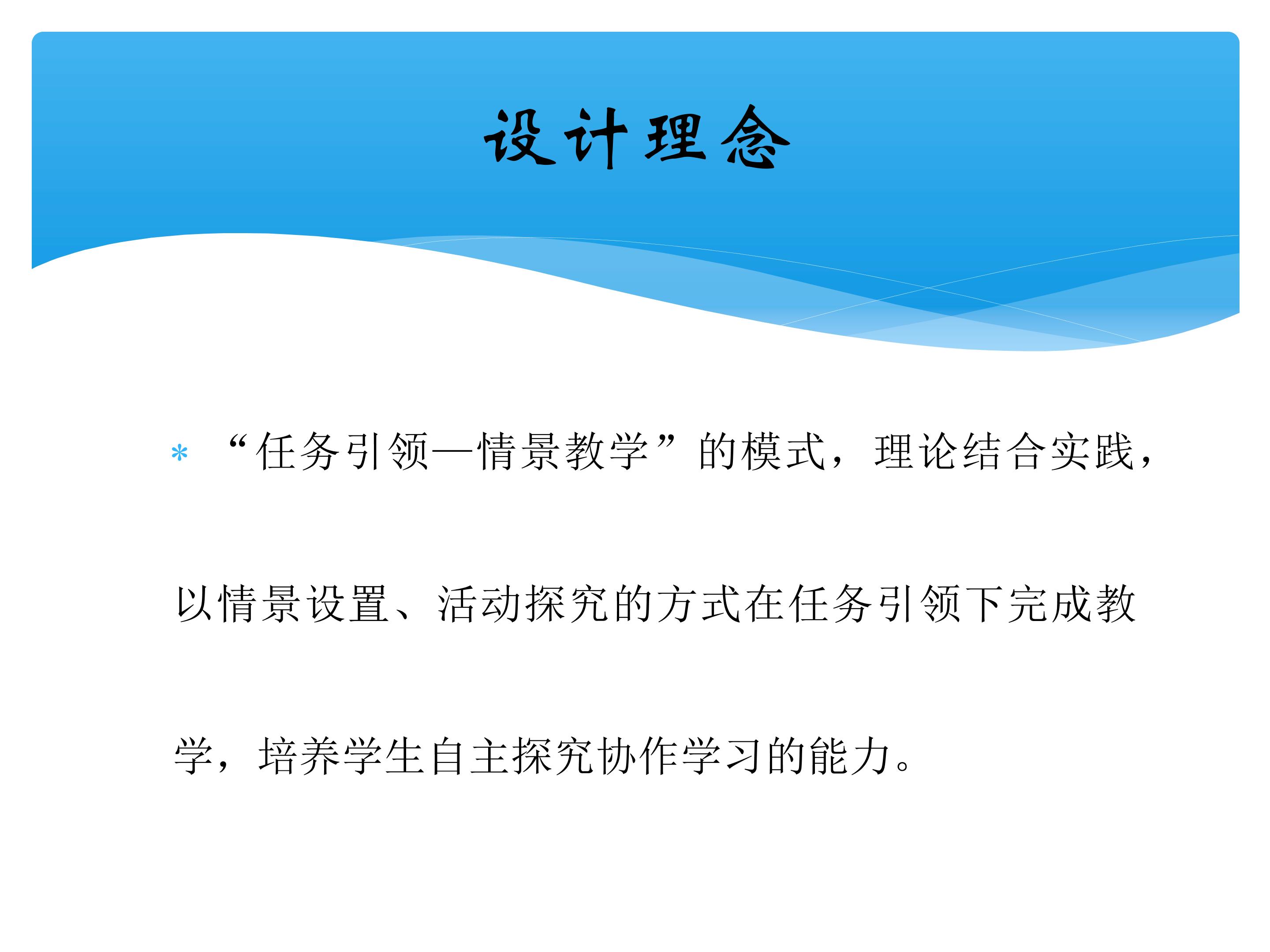 设计理念

* “任务引领—情景教学”的模式，理论结合实践，以情景设置、活动探究的方式在任务引领下完成教学，培养学生自主探究协作学习的能力。